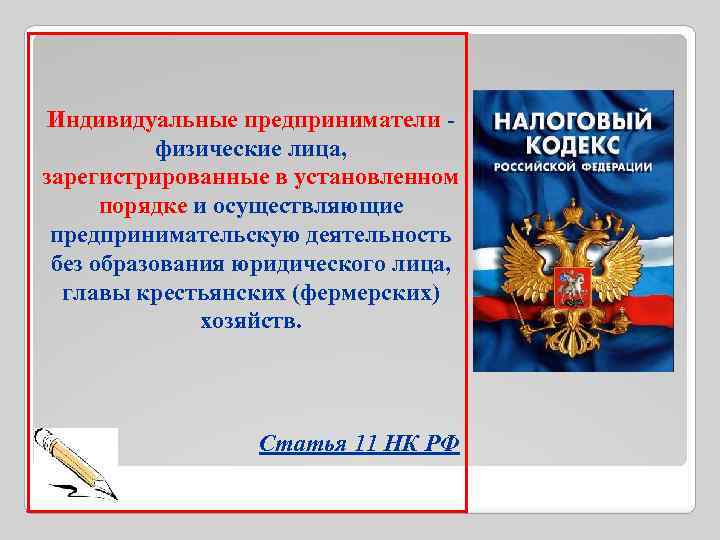 Индивидуальные предприниматели - физические лица, зарегистрированные в установленном порядке и осуществляющие предпринимательскую деятельность без образования юридического лица, главы крестьянских (фермерских) хозяйств.

Статья 11 НК РФ

НАЛОГОВЫЙ КОДЕКС РОССИЙСКОЙ ФЕДЕРАЦИИ